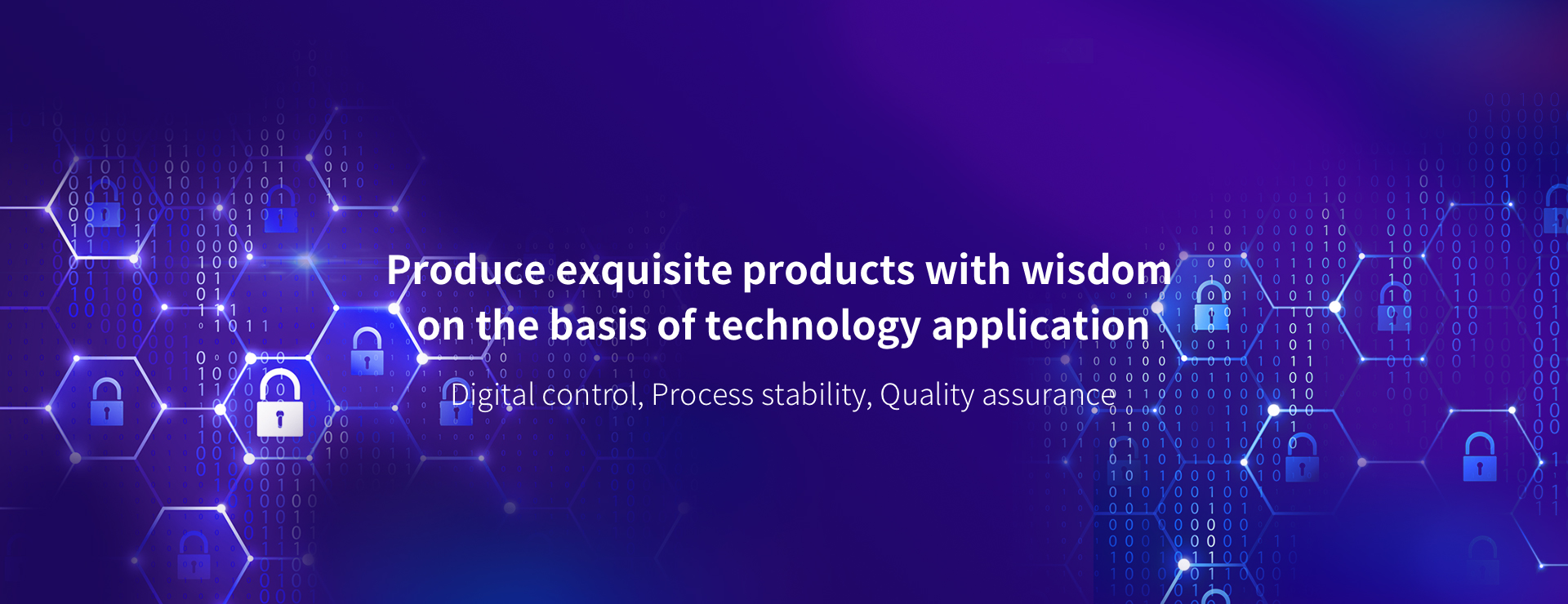 Produce exquisite products with wisdom on the basis of technology application

Digital control, Process stability, Quality assurance